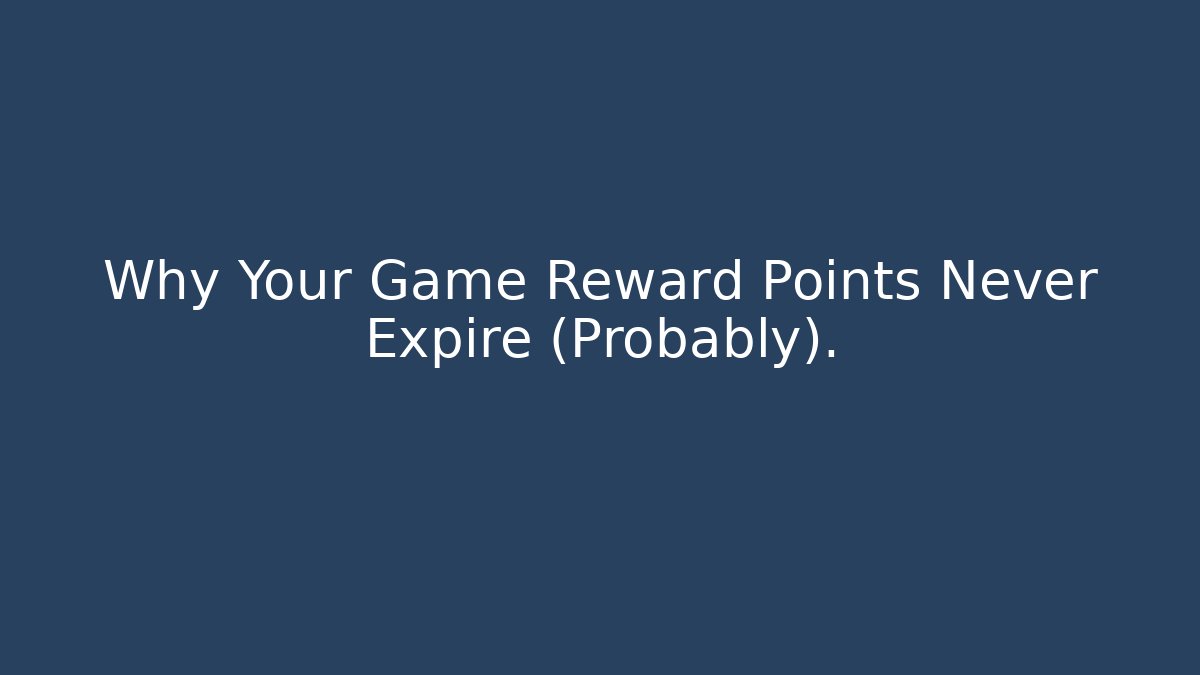 Why Your Game Reward Points Never Expire (Probably).